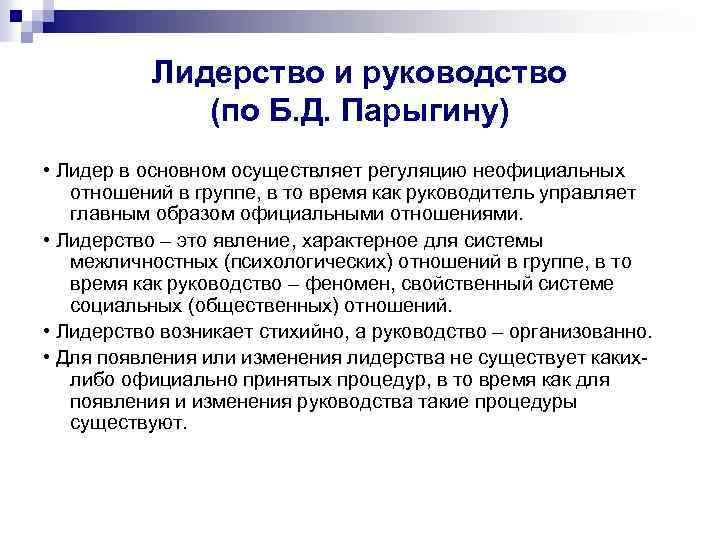 Лидерство и руководство
(по Б.Д. Парыгину)

• Лидер в основном осуществляет регуляцию неофициальных отношений в группе, в то время как руководитель управляет главным образом официальными отношениями.

• Лидерство – это явление, характерное для системы межличностных (психологических) отношений в группе, в то время как руководство – феномен, свойственный системе социальных (общественных) отношений.

• Лидерство возникает стихийно, а руководство – организованно.

• Для появления или изменения лидерства не существует каких-либо официально принятых процедур, в то время как для появления и изменения руководства такие процедуры существуют.